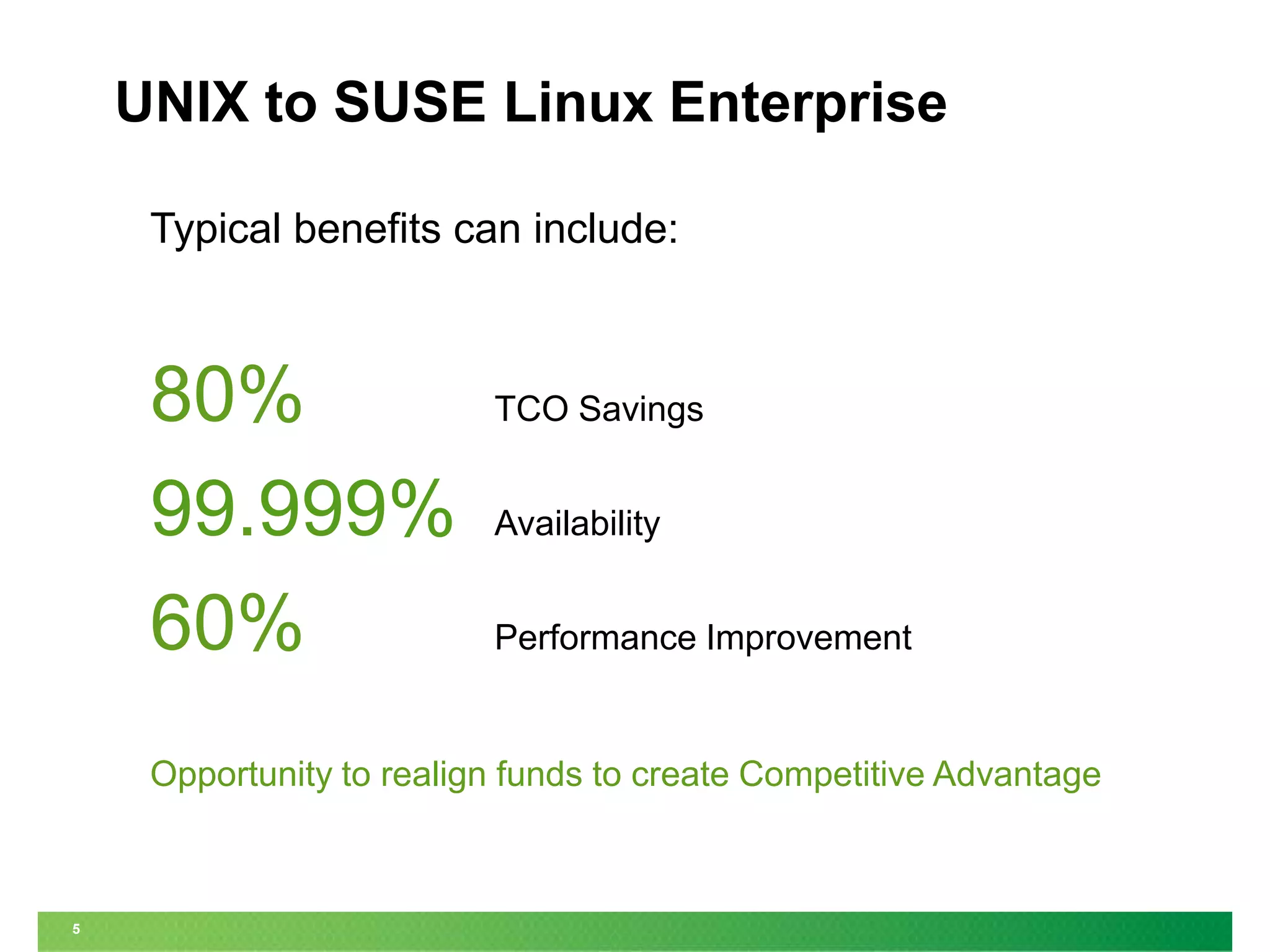 UNIX to SUSE Linux Enterprise

Typical benefits can include:

80% TCO Savings

99.999% Availability

60% Performance Improvement

Opportunity to realign funds to create Competitive Advantage

5